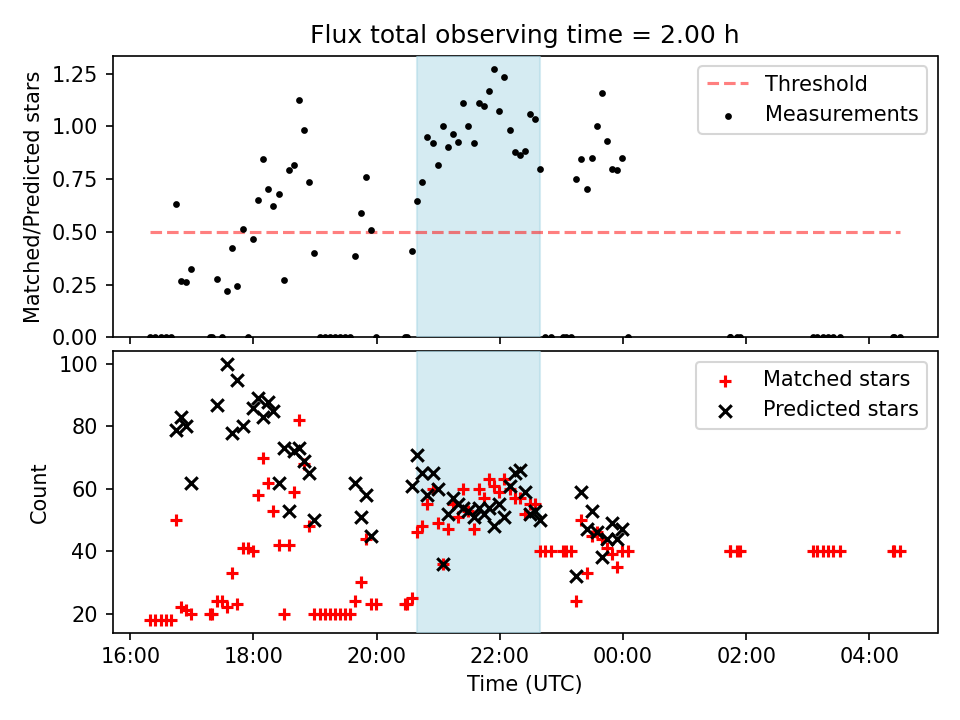 Flux total observing time = 2.00 h

Matched/Predicted stars

1.25
1.00
0.75
0.50
0.25
0.00

Threshold
Measurements

Count

100
80
60
40
20

Matched stars
Predicted stars

16:00
18:00
20:00
22:00
00:00
02:00
04:00

Time (UTC)